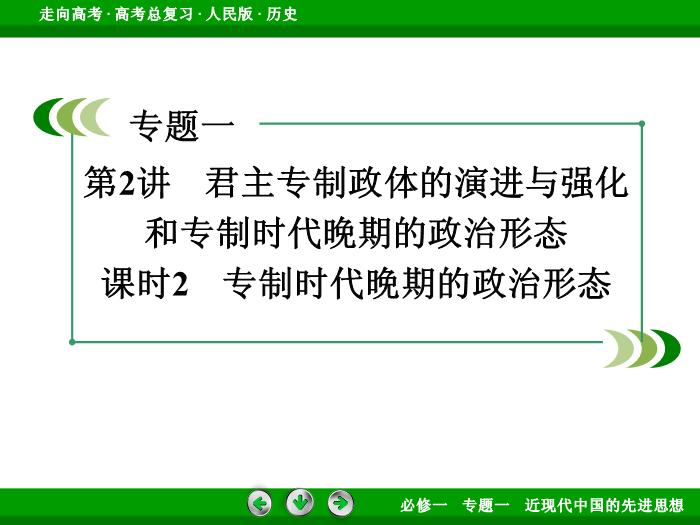 走向高考 · 高考总复习 · 人民版 · 历史

专题一

第2讲　君主专制政体的演进与强化和专制时代晚期的政治形态

课时2　专制时代晚期的政治形态

必修一　专题一　近现代中国的先进思想